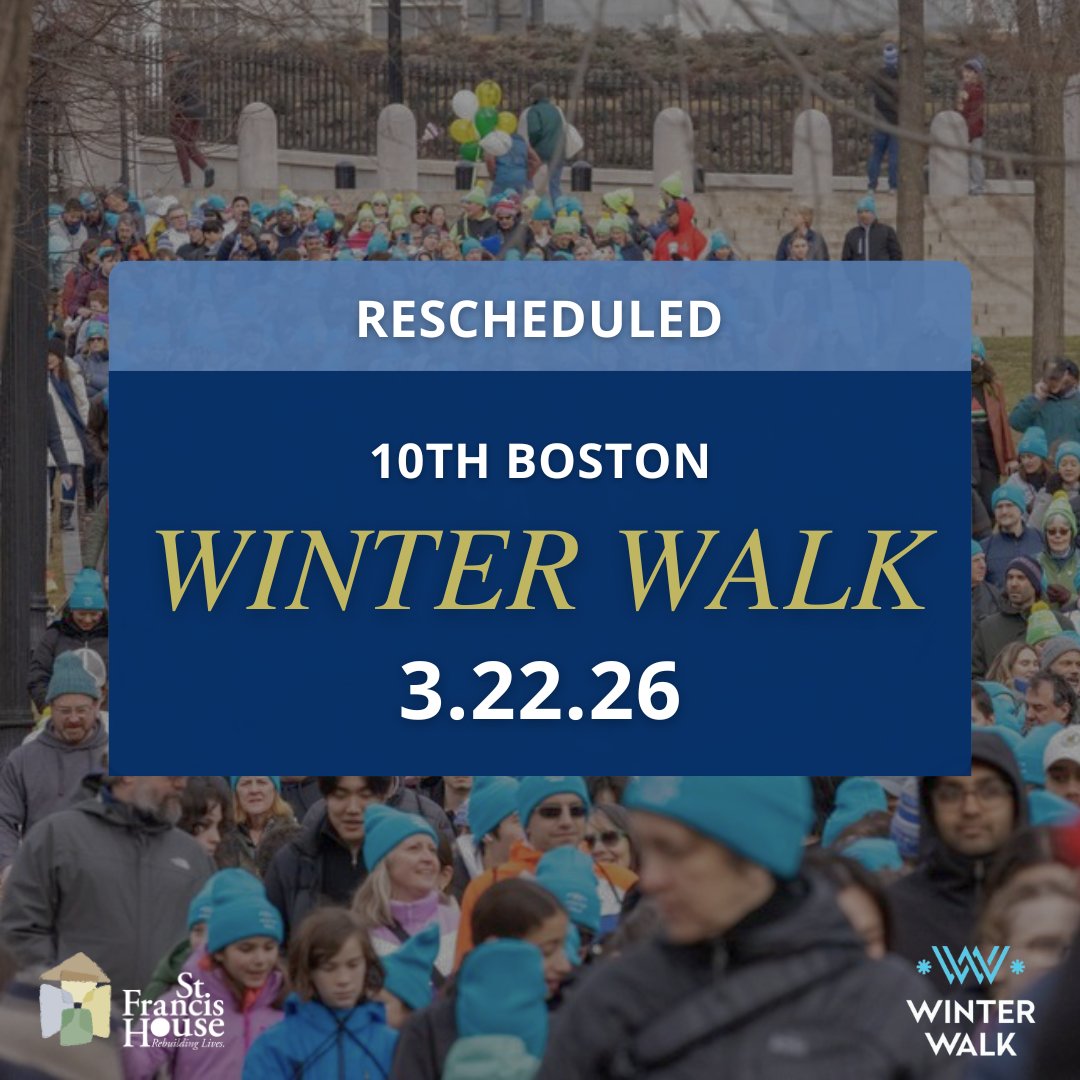 RESCHEDULED

10TH BOSTON

WINTER WALK

3.22.26

St. Francis House
Rebuilding Lives.

WINTER WALK